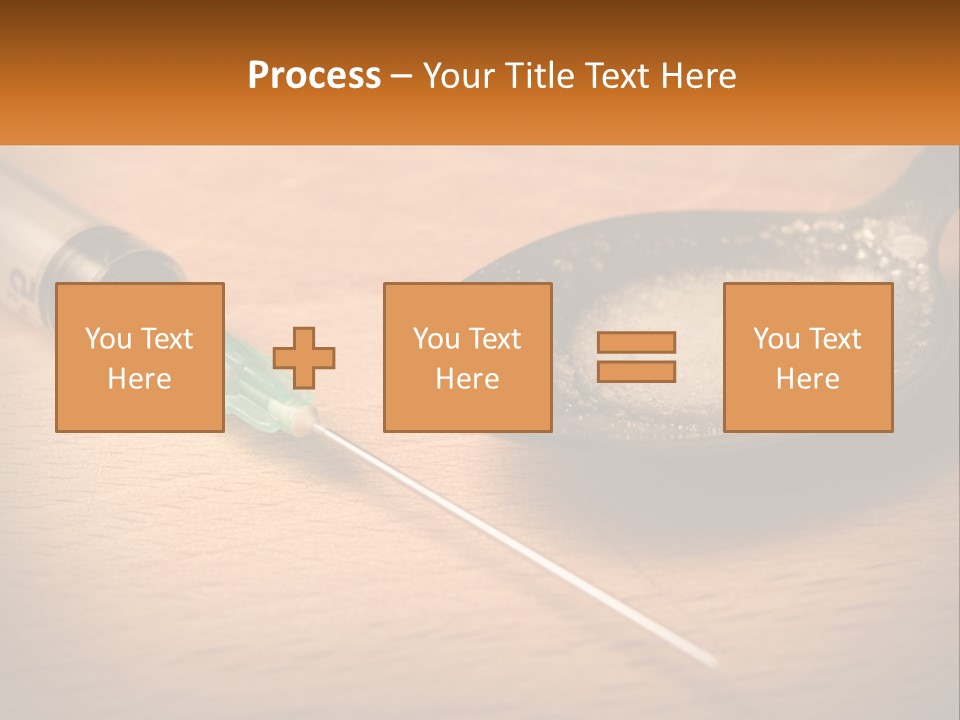 Process – Your Title Text Here

You Text Here

You Text Here

You Text Here